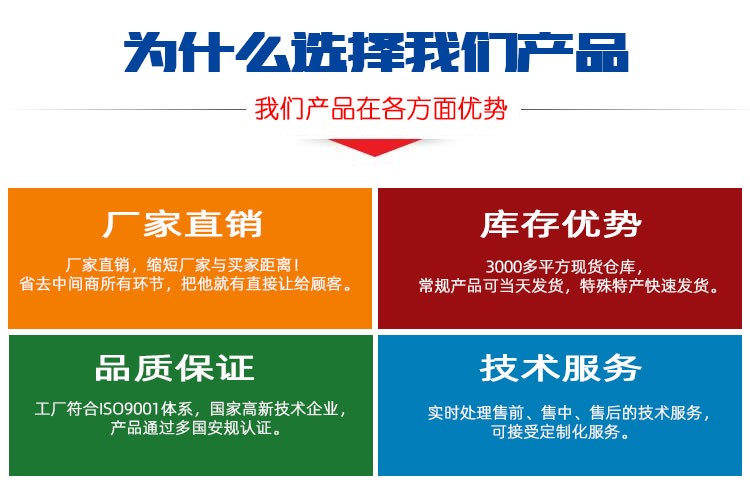 为什么选择我们产品

我们产品在各方面优势

厂家直销

厂家直销，缩短厂家与买家距离！
省去中间商所有环节，把他就有直接让给顾客。

库存优势

3000多平方现货仓库，
常规产品可当天发货，特殊特产快速发货。

品质保证

工厂符合ISO9001体系，国家高新技术企业，
产品通过多国安规认证。

技术服务

实时处理售前、售中、售后的技术服务，
可接受定制化服务。